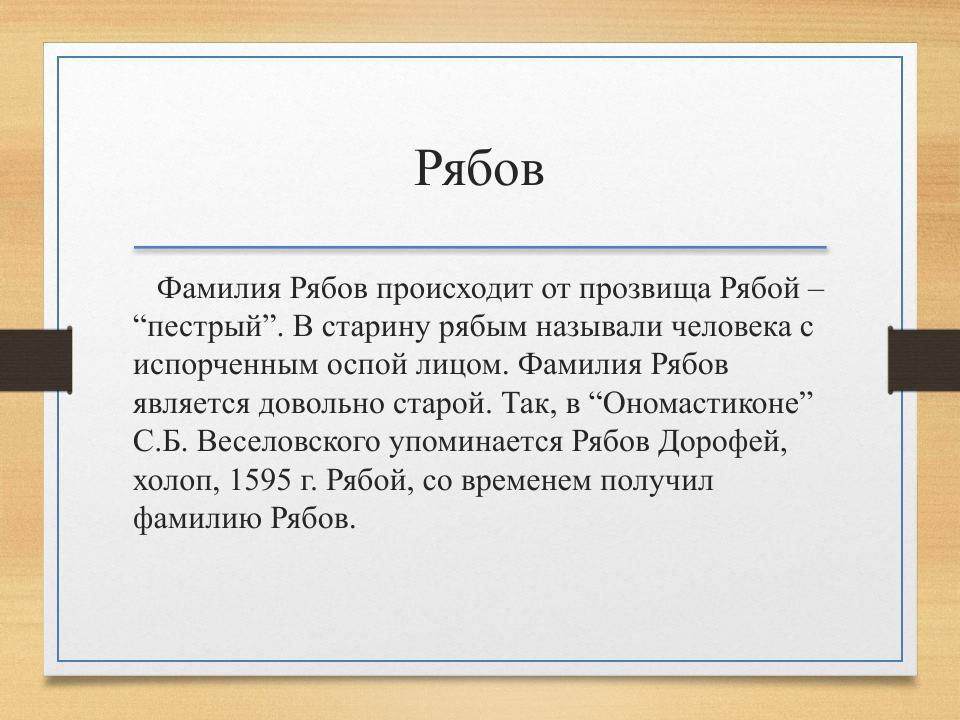 Рябов

Фамилия Рябов происходит от прозвища Рябой – “пестрый”. В старину рябым называли человека с испорченным оспой лицом. Фамилия Рябов является довольно старой. Так, в “Ономастиконе” С.Б. Веселовского упоминается Рябов Дорофей, холоп, 1595 г. Рябой, со временем получил фамилию Рябов.